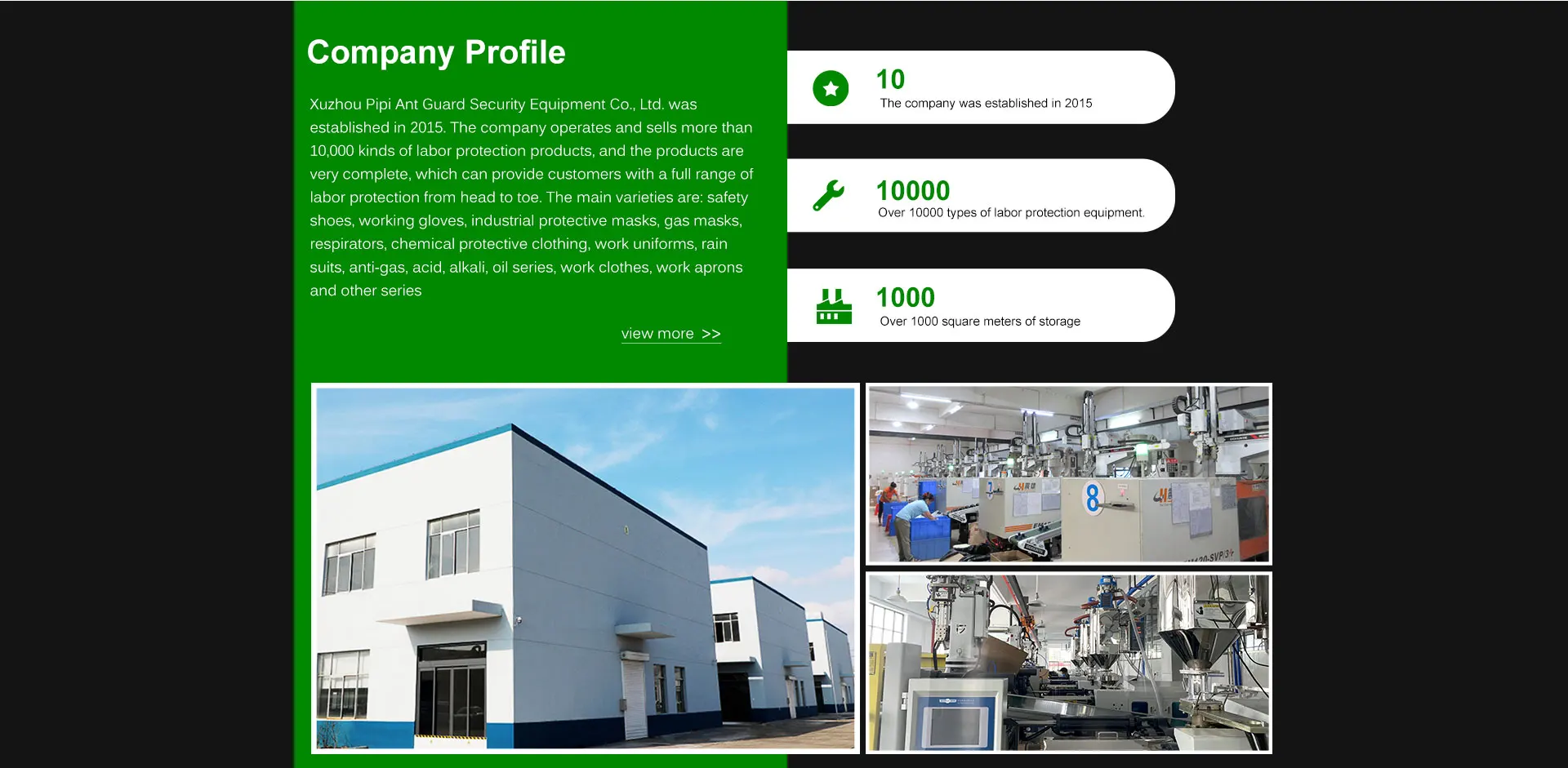 Company Profile

Xuzhou Pipi Ant Guard Security Equipment Co., Ltd. was established in 2015. The company operates and sells more than 10,000 kinds of labor protection products, and the products are very complete, which can provide customers with a full range of labor protection from head to toe. The main varieties are: safety shoes, working gloves, industrial protective masks, gas masks, respirators, chemical protective clothing, work uniforms, rain suits, anti-gas, acid, alkali, oil series, work clothes, work aprons and other series

view more >>

10
The company was established in 2015

10000
Over 10000 types of labor protection equipment.

1000
Over 1000 square meters of storage

8